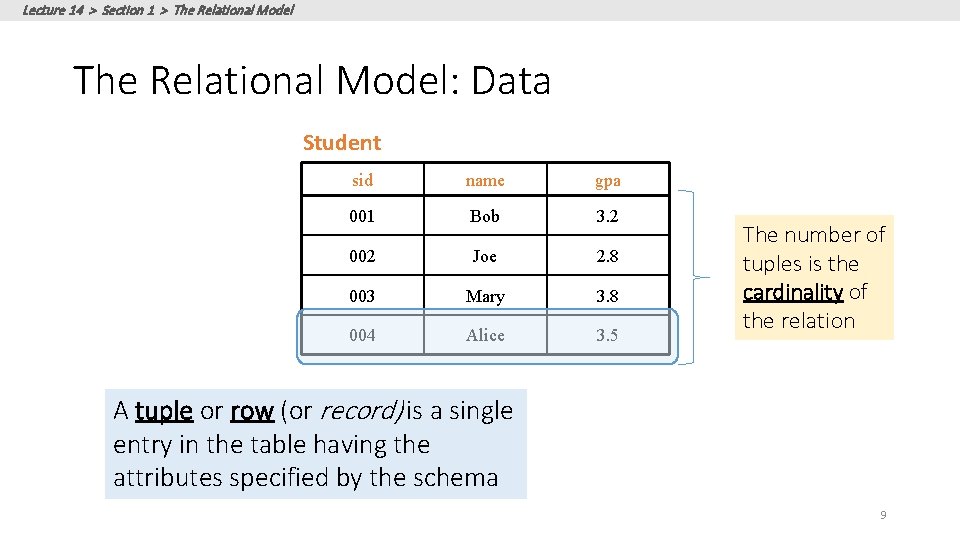 Lecture 14 > Section 1 > The Relational Model

The Relational Model: Data

Student

| sid | name | gpa |
|---|---|---|
| 001 | Bob | 3.2 |
| 002 | Joe | 2.8 |
| 003 | Mary | 3.8 |
| 004 | Alice | 3.5 |

The number of tuples is the cardinality of the relation

A tuple or row (or record) is a single entry in the table having the attributes specified by the schema

9